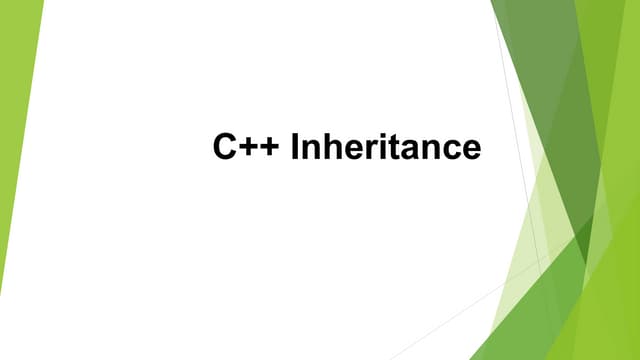 C++ Inheritance